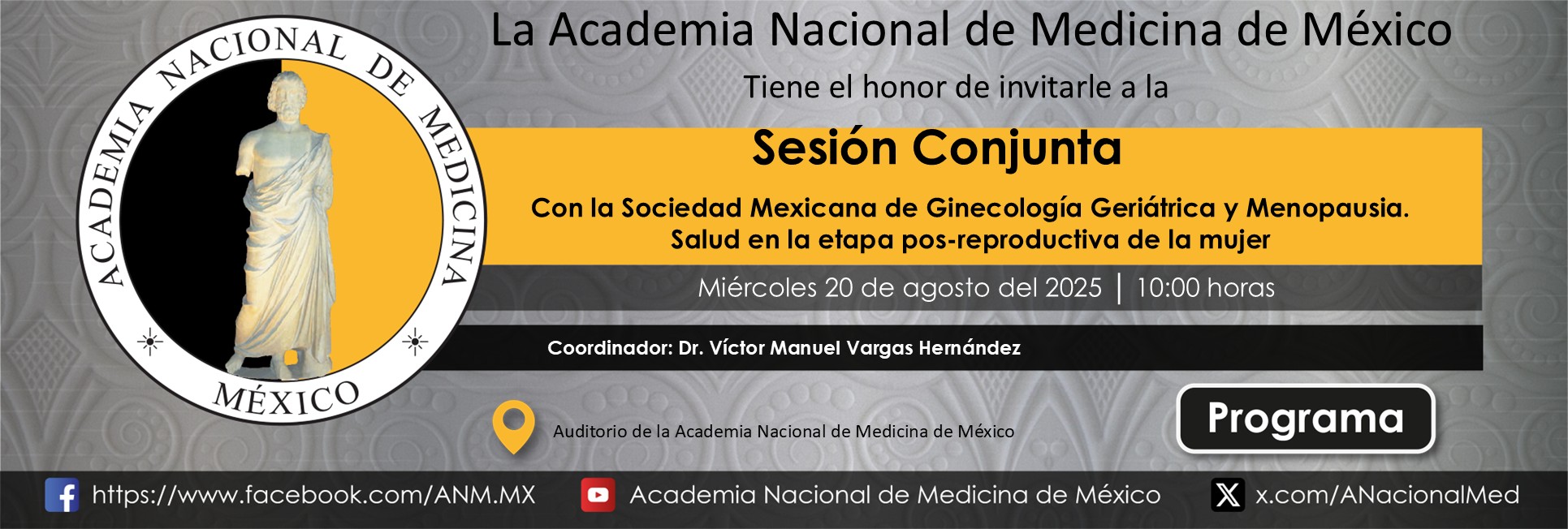 ACADEMIA NACIONAL DE MEDICINA

MÉXICO

La Academia Nacional de Medicina de México

Tiene el honor de invitarle a la

Sesión Conjunta

Con la Sociedad Mexicana de Ginecología Geriátrica y Menopausia.
Salud en la etapa pos-reproductiva de la mujer

Miércoles 20 de agosto del 2025 | 10:00 horas

Coordinador: Dr. Víctor Manuel Vargas Hernández

Auditorio de la Academia Nacional de Medicina de México

Programa

https://www.facebook.com/ANM.MX Academia Nacional de Medicina de México x.com/ANacionalMed